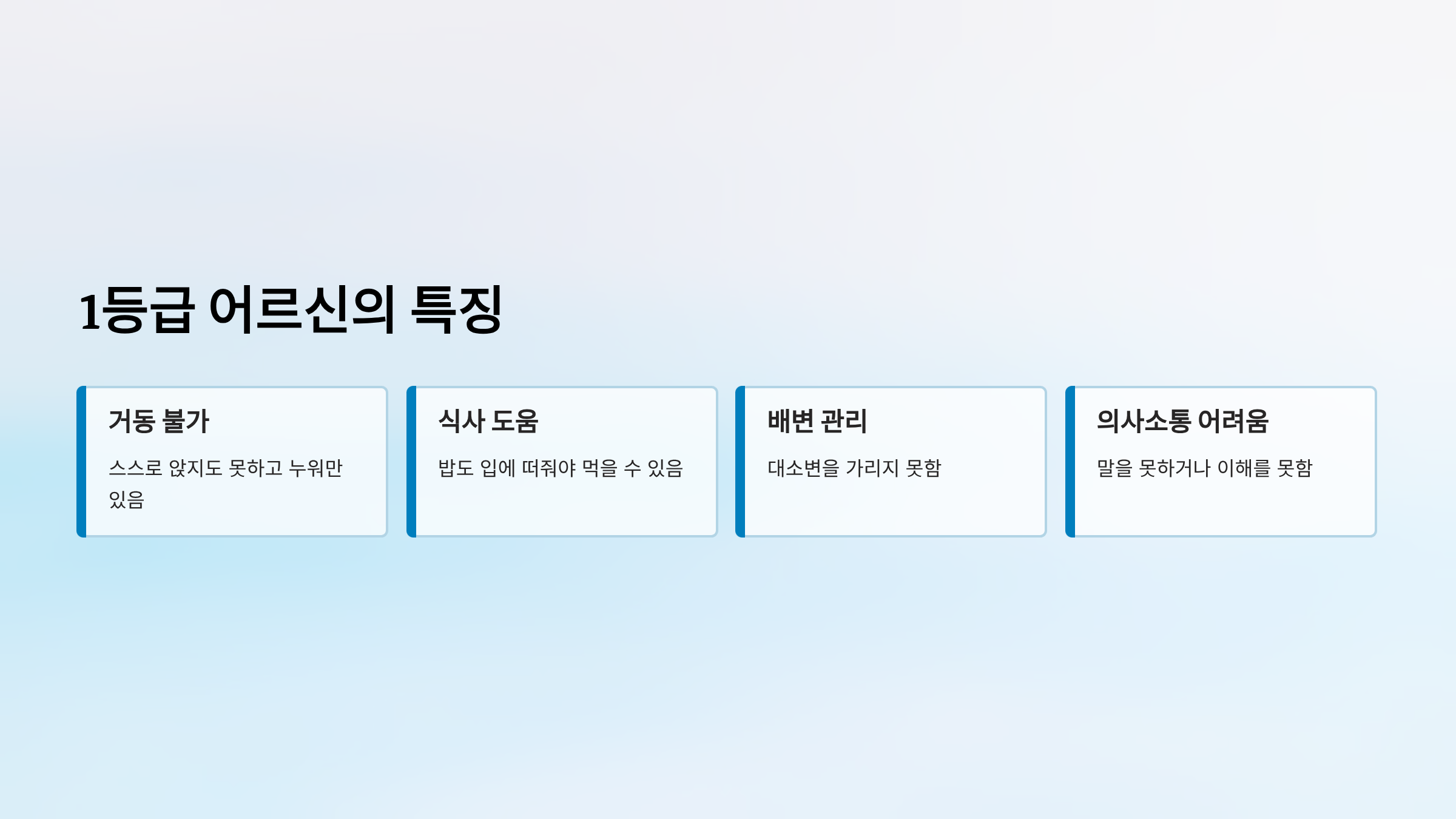 1등급 어르신의 특징

거동 불가

스스로 앉지도 못하고 누워만 있음

식사 도움

밥도 입에 떠줘야 먹을 수 있음

배변 관리

대소변을 가리지 못함

의사소통 어려움

말을 못하거나 이해를 못함